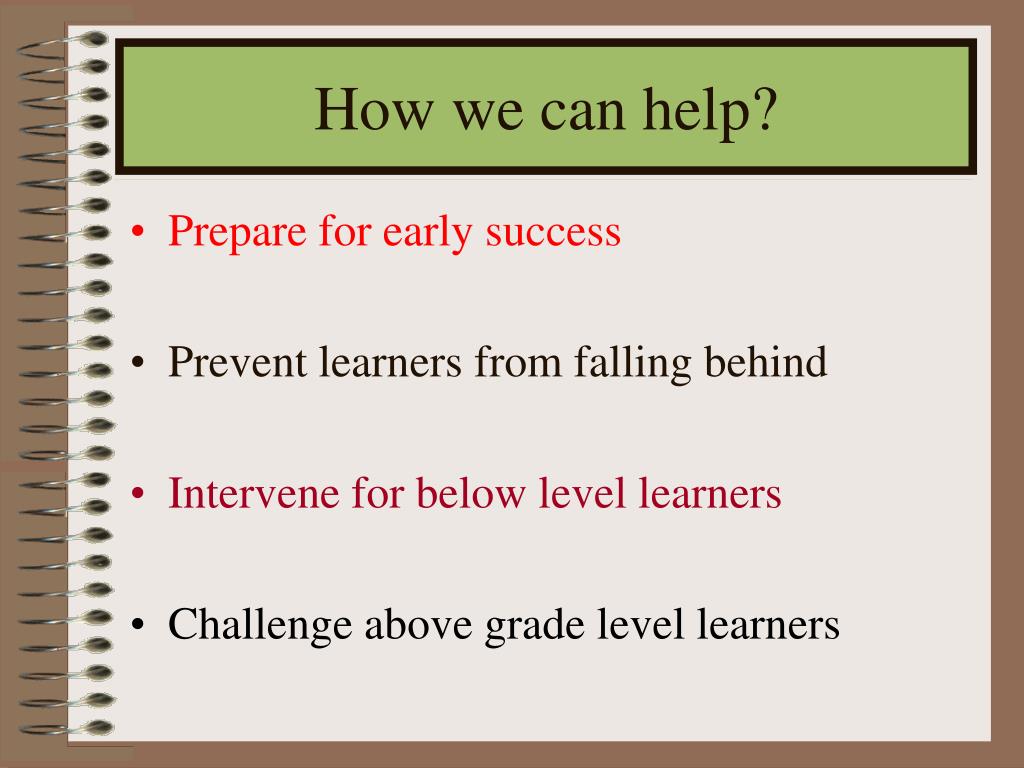 How we can help?

• Prepare for early success

• Prevent learners from falling behind

• Intervene for below level learners

• Challenge above grade level learners